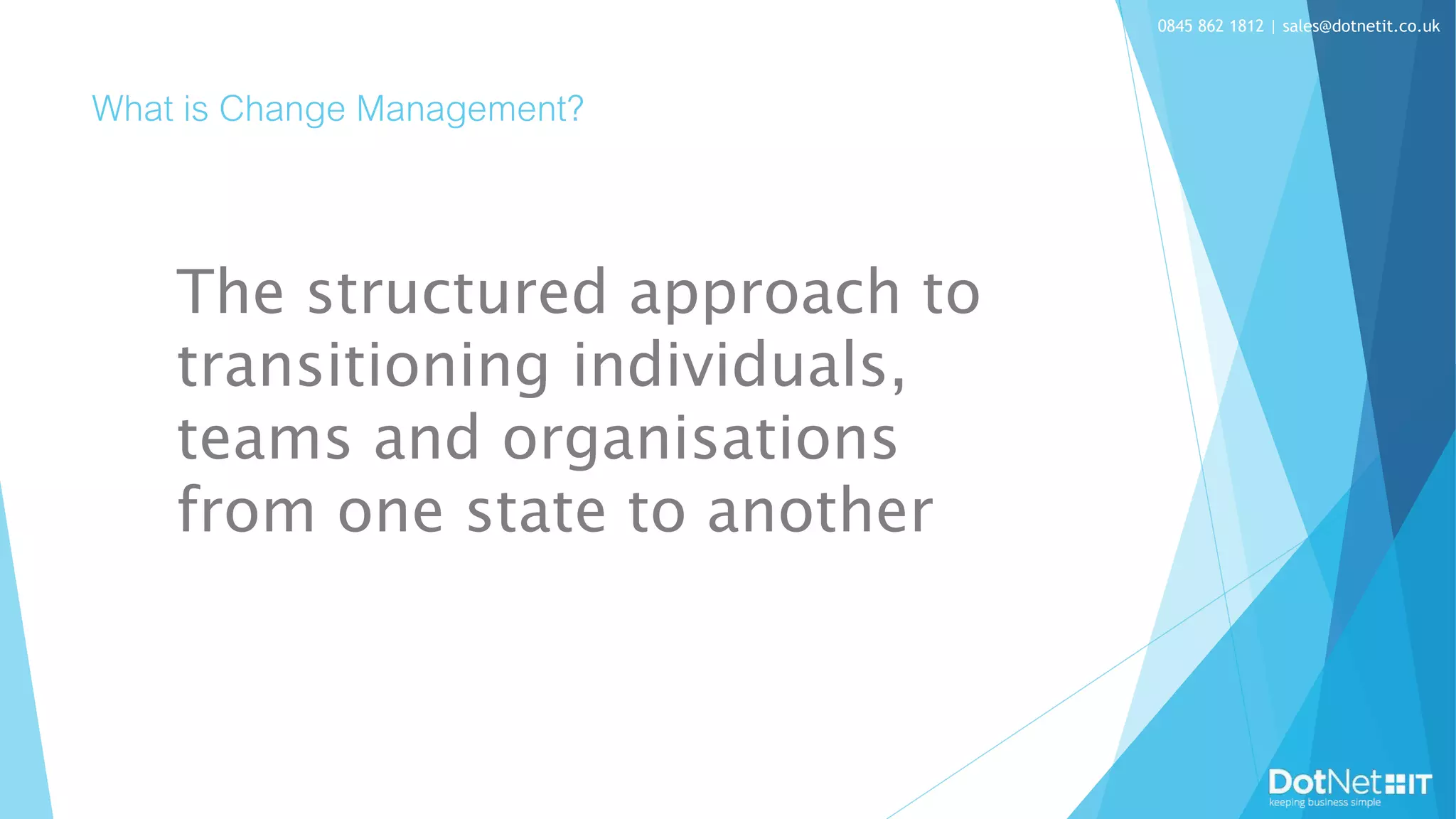 0845 862 1812 | sales@dotnetit.co.uk

What is Change Management?

The structured approach to transitioning individuals, teams and organisations from one state to another

DotNet IT
keeping business simple